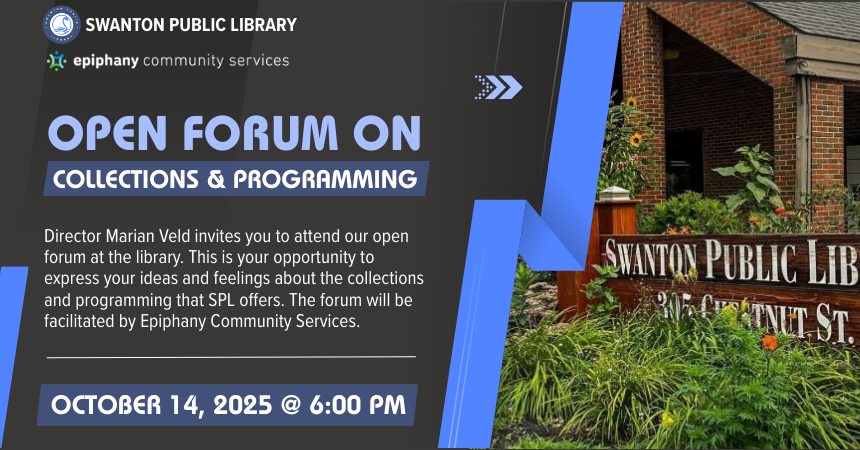 SWANTON PUBLIC LIBRARY

epiphany community services

OPEN FORUM ON

COLLECTIONS & PROGRAMMING

Director Marian Veld invites you to attend our open forum at the library. This is your opportunity to express your ideas and feelings about the collections and programming that SPL offers. The forum will be facilitated by Epiphany Community Services.

OCTOBER 14, 2025 @ 6:00 PM

SWANTON PUBLIC LIB

305 CHESTNUT ST.